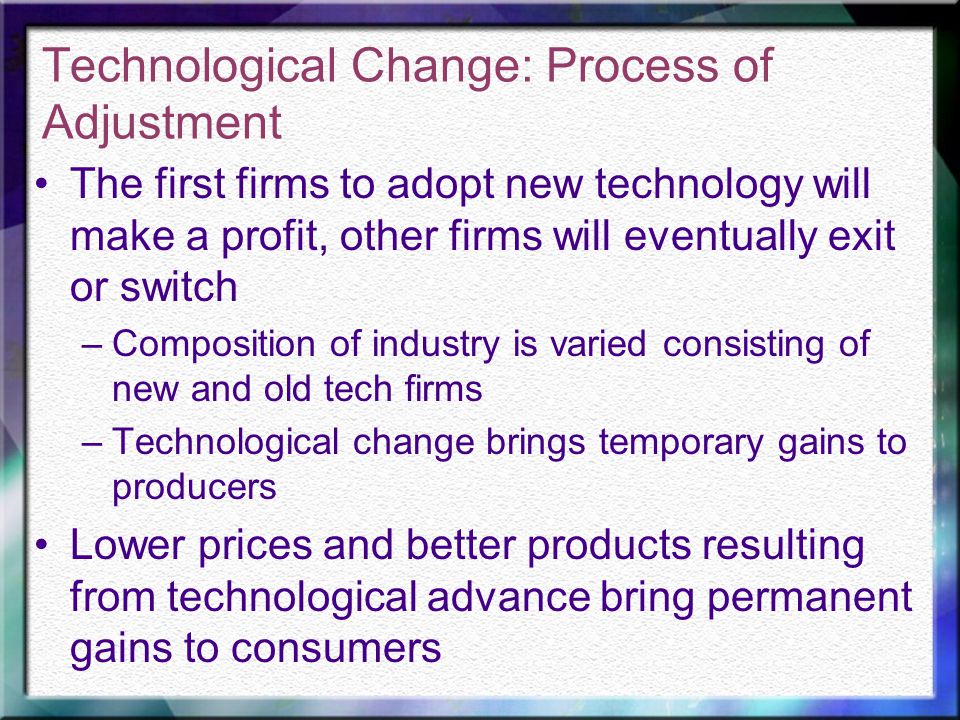 Technological Change: Process of Adjustment

• The first firms to adopt new technology will make a profit, other firms will eventually exit or switch

– Composition of industry is varied consisting of new and old tech firms

– Technological change brings temporary gains to producers

• Lower prices and better products resulting from technological advance bring permanent gains to consumers